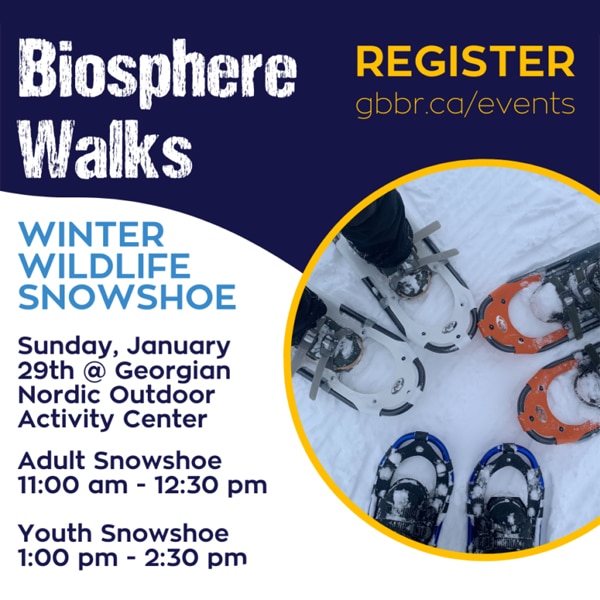 Biosphere Walks

REGISTER
gbbr.ca/events

WINTER WILDLIFE SNOWSHOE

Sunday, January 29th @ Georgian Nordic Outdoor Activity Center

Adult Snowshoe
11:00 am - 12:30 pm

Youth Snowshoe
1:00 pm - 2:30 pm